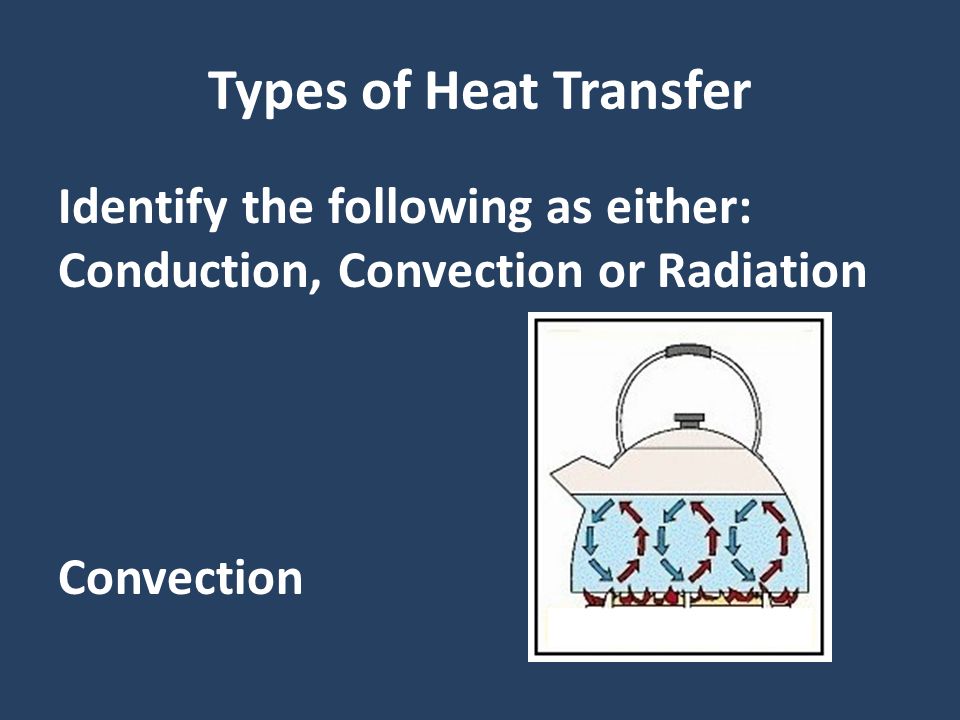 Types of Heat Transfer

Identify the following as either: Conduction, Convection or Radiation

Convection